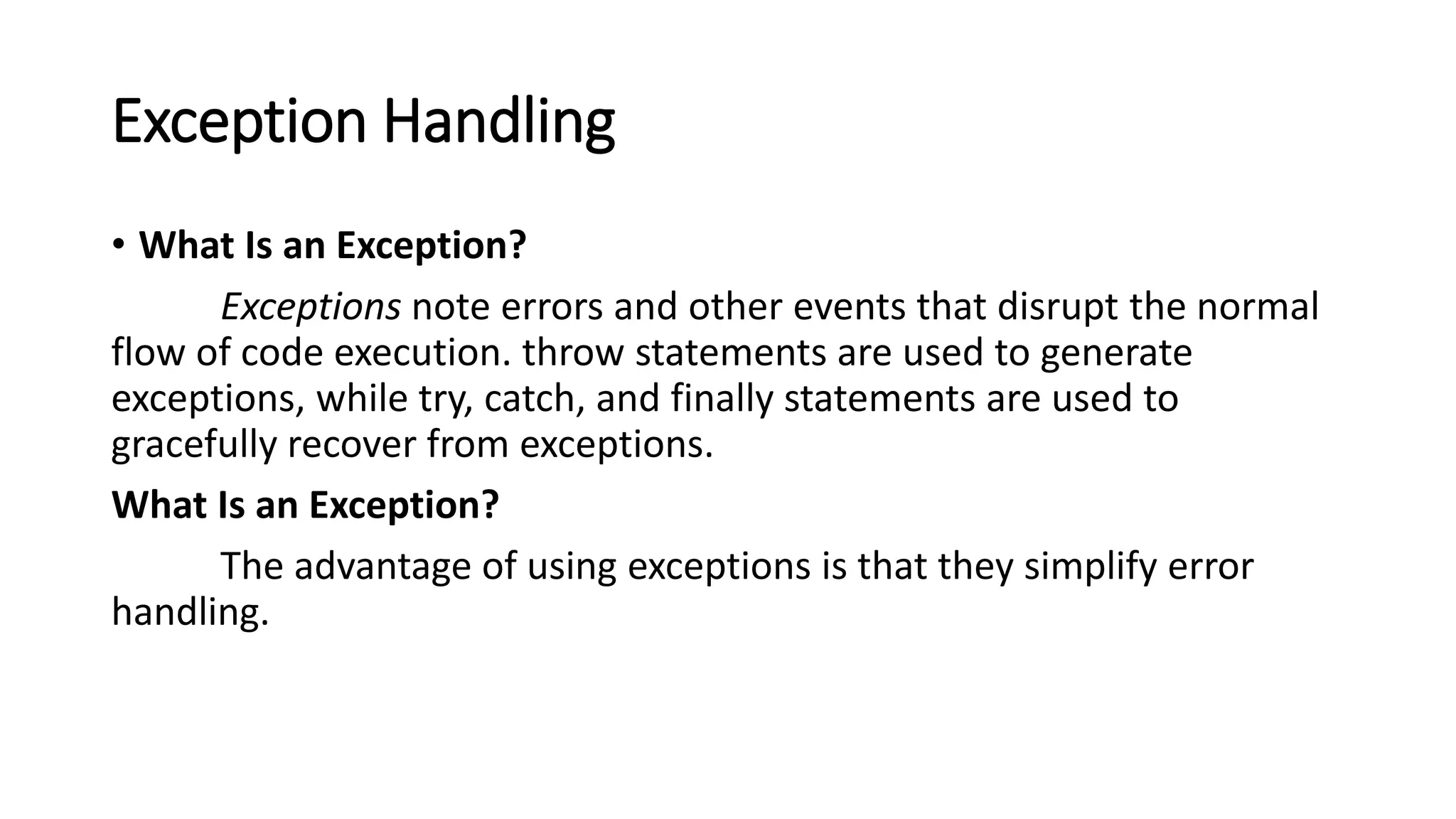 Exception Handling

• What Is an Exception?

Exceptions note errors and other events that disrupt the normal flow of code execution. throw statements are used to generate exceptions, while try, catch, and finally statements are used to gracefully recover from exceptions.

What Is an Exception?

The advantage of using exceptions is that they simplify error handling.